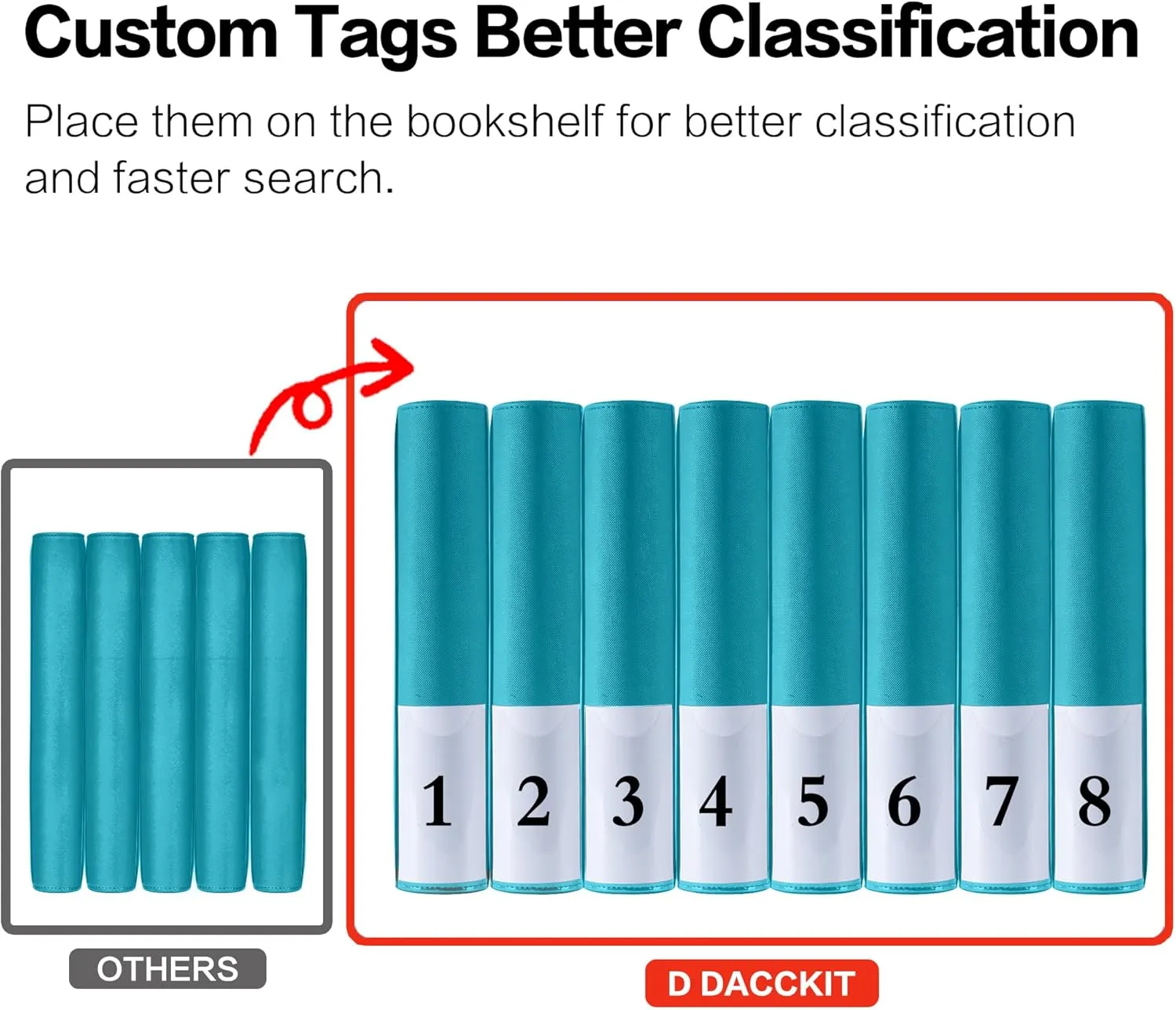 Custom Tags Better Classification

Place them on the bookshelf for better classification and faster search.

1 2 3 4 5 6 7 8

OTHERS

D DACCKIT